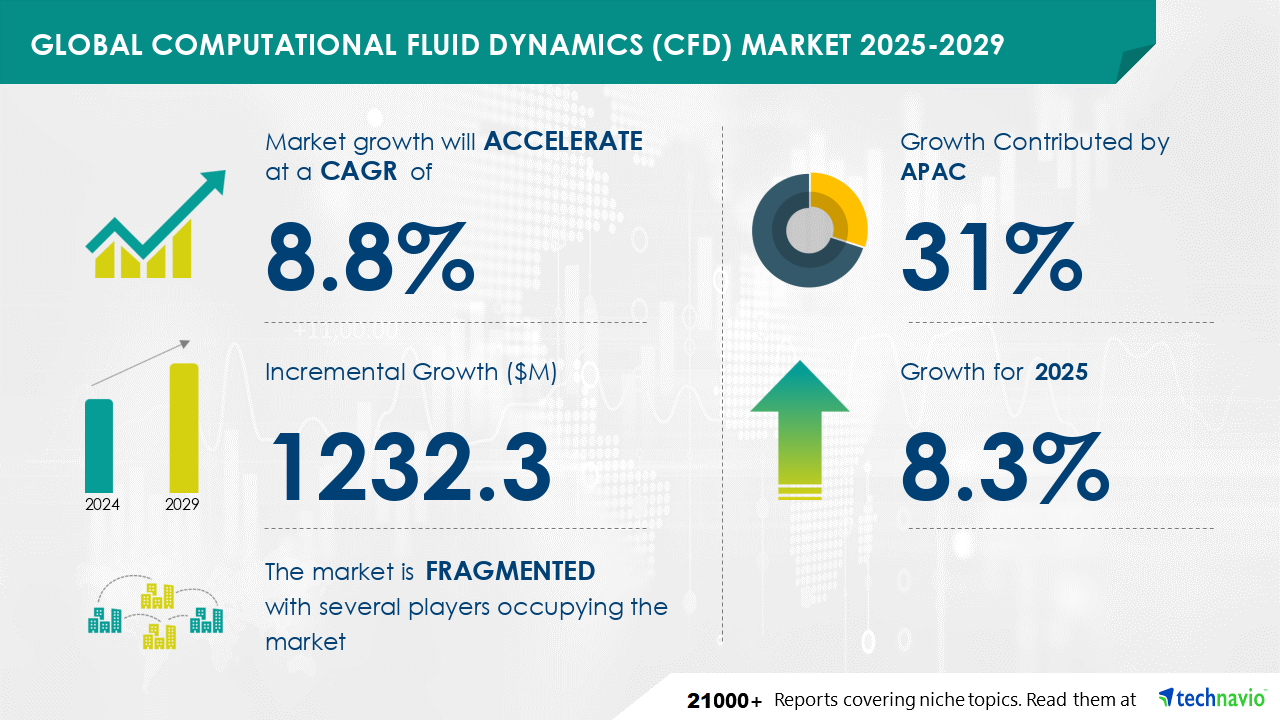 GLOBAL COMPUTATIONAL FLUID DYNAMICS (CFD) MARKET 2025-2029

Market growth will ACCELERATE at a CAGR of

8.8%

Incremental Growth ($M)

1232.3

2024

2029

The market is FRAGMENTED with several players occupying the market

Growth Contributed by APAC

31%

Growth for 2025

8.3%

21000+ Reports covering niche topics. Read them at technavio